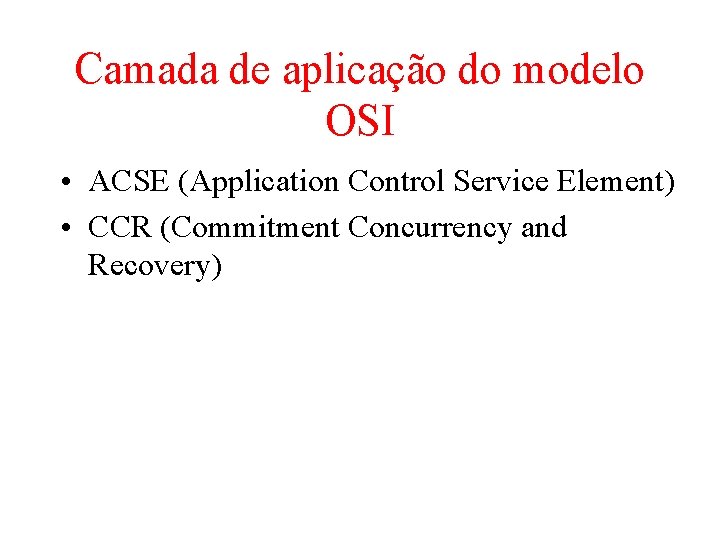 Camada de aplicação do modelo OSI

• ACSE (Application Control Service Element)
• CCR (Commitment Concurrency and Recovery)